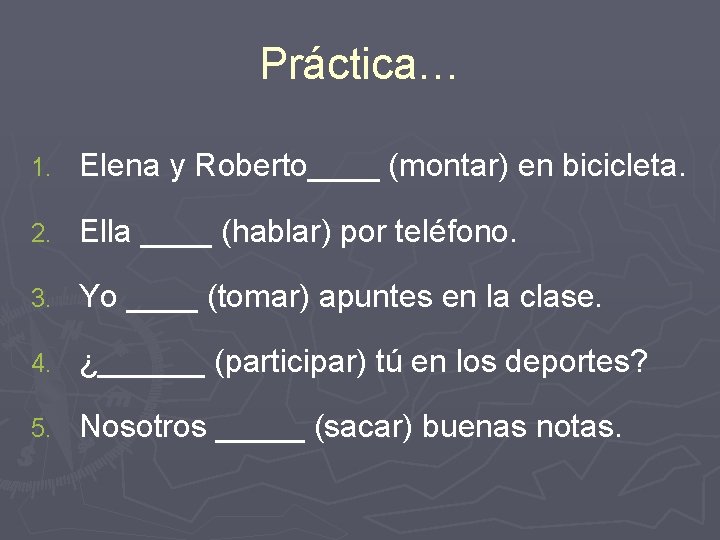 Práctica…

1. Elena y Roberto____ (montar) en bicicleta.

2. Ella ____ (hablar) por teléfono.

3. Yo ____ (tomar) apuntes en la clase.

4. ¿______ (participar) tú en los deportes?

5. Nosotros _____ (sacar) buenas notas.